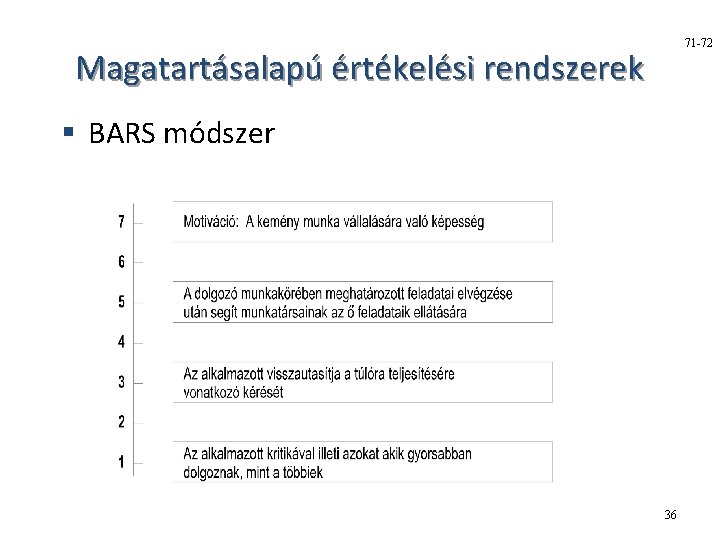 71-72

Magatartásalapú értékelési rendszerek

▪ BARS módszer

7 Motiváció: A kemény munka vállalására való képesség

6

5 A dolgozó munkakörében meghatározott feladatai elvégzése után segít munkatársainak az ő feladataik ellátására

4

3 Az alkalmazott visszautasítja a túlóra teljesítésére vonatkozó kérését

2

1 Az alkalmazott kritikával illeti azokat akik gyorsabban dolgoznak, mint a többiek

36